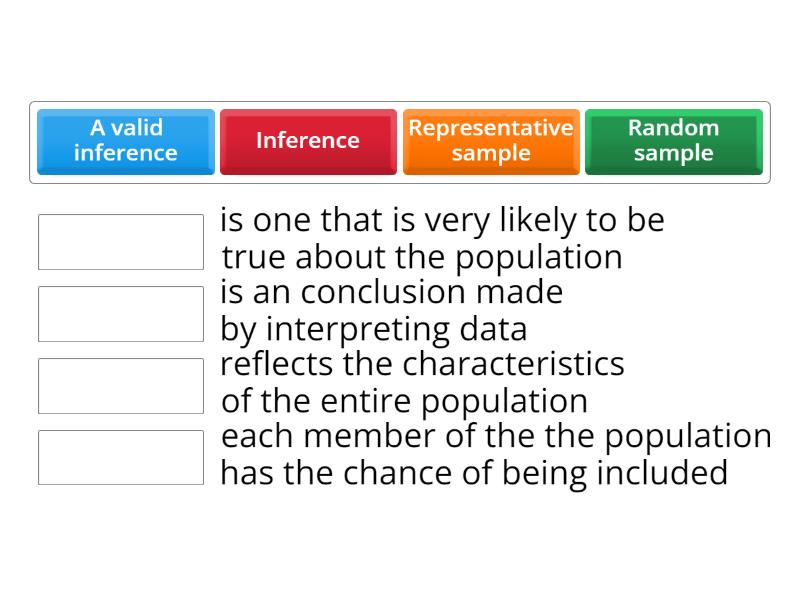 A valid inference

Inference

Representative sample

Random sample

is one that is very likely to be true about the population

is an conclusion made by interpreting data

reflects the characteristics of the entire population

each member of the the population has the chance of being included